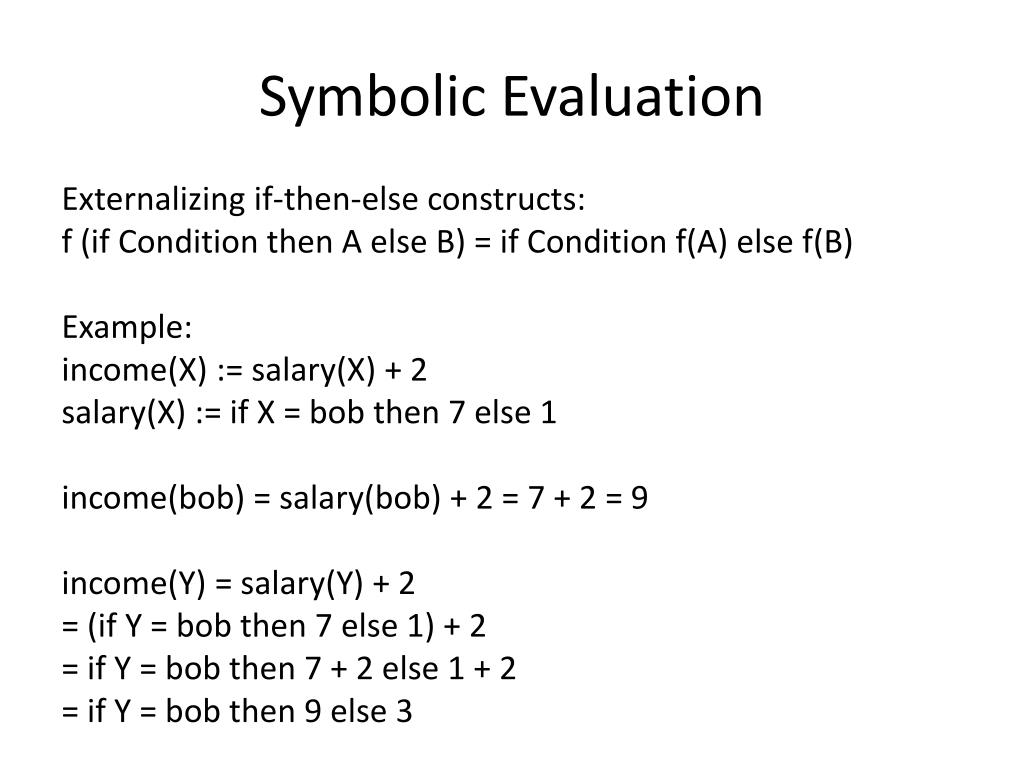 Symbolic Evaluation

Externalizing if-then-else constructs:
f (if Condition then A else B) = if Condition f(A) else f(B)

Example:
income(X) := salary(X) + 2
salary(X) := if X = bob then 7 else 1

income(bob) = salary(bob) + 2 = 7 + 2 = 9

income(Y) = salary(Y) + 2
= (if Y = bob then 7 else 1) + 2
= if Y = bob then 7 + 2 else 1 + 2
= if Y = bob then 9 else 3